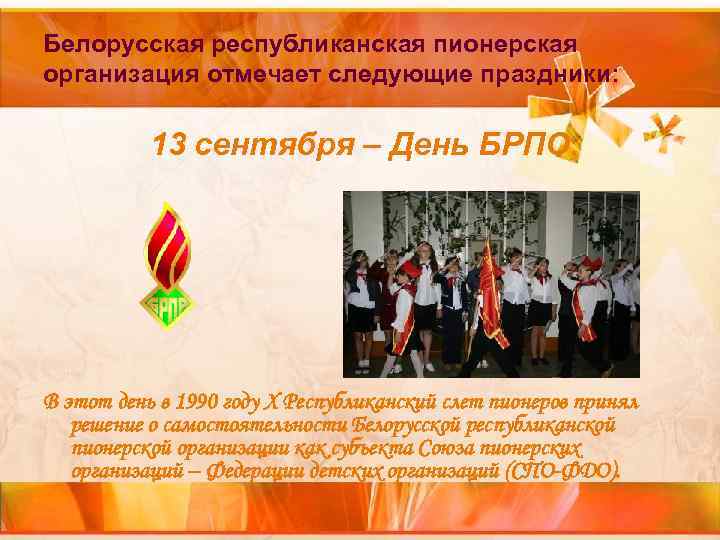 Белорусская республиканская пионерская организация отмечает следующие праздники:

13 сентября – День БРПО

БРПО

В этот день в 1990 году X Республиканский слет пионеров принял решение о самостоятельности Белорусской республиканской пионерской организации как субъекта Союза пионерских организаций – Федерации детских организаций (СПО-ФДО).